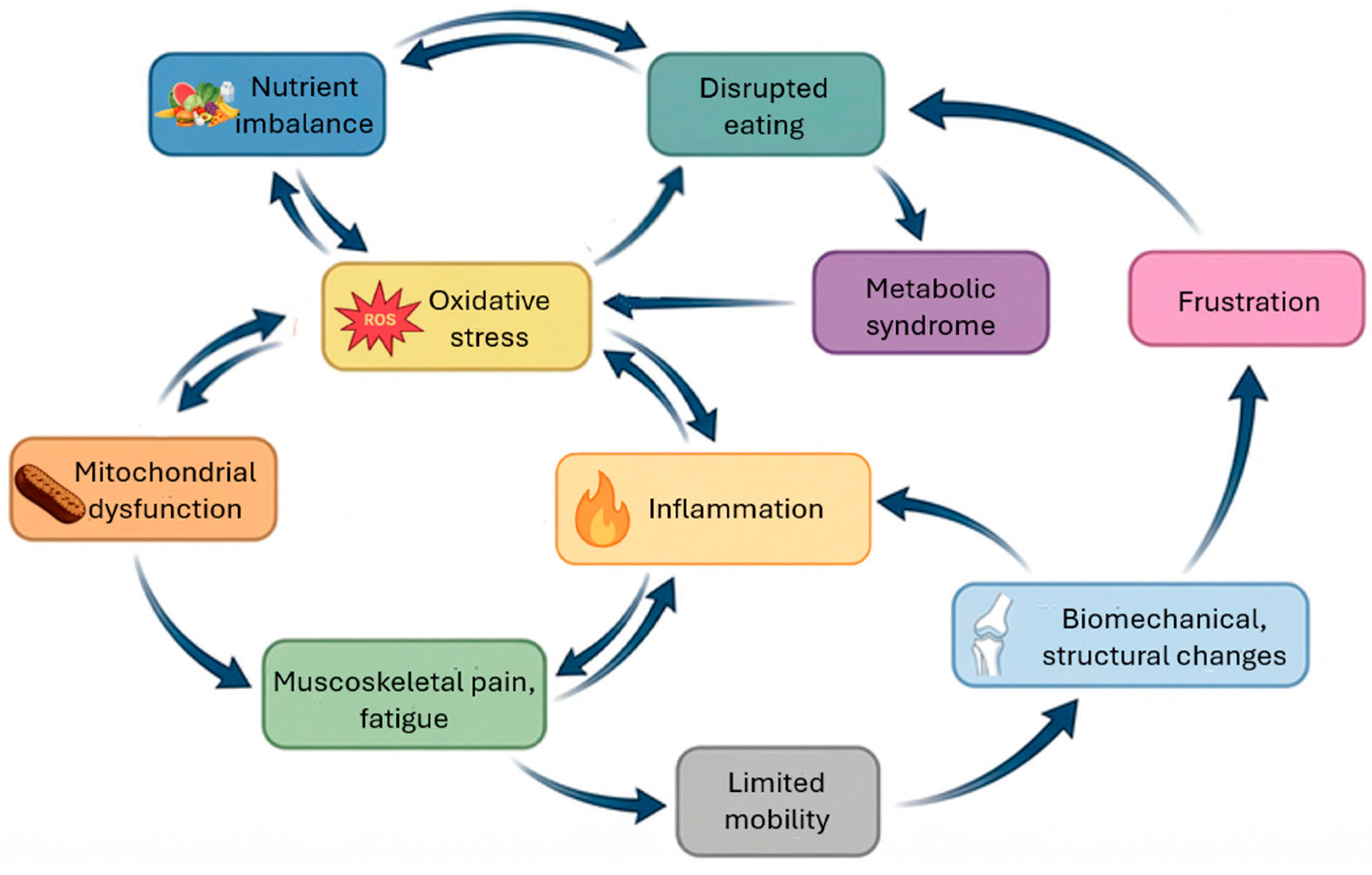 Nutrient imbalance

Disrupted eating

ROS

Oxidative stress

Metabolic syndrome

Frustration

Mitochondrial dysfunction

Inflammation

Biomechanical, structural changes

Muscoskeletal pain, fatigue

Limited mobility